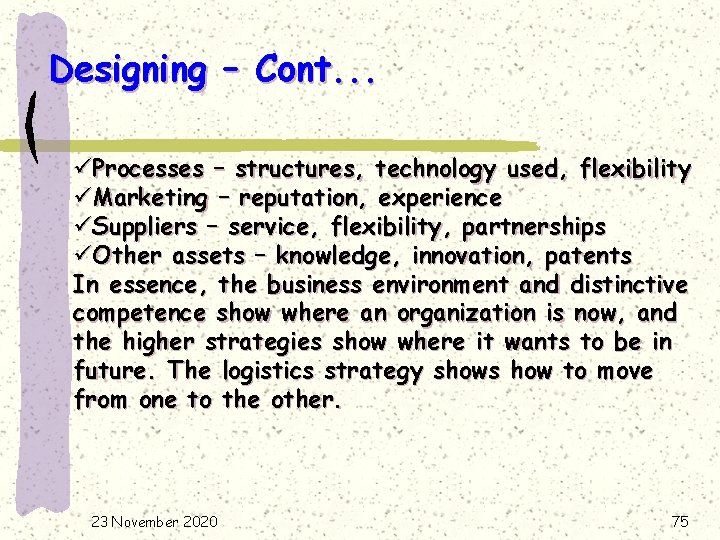 Designing – Cont...

✓Processes – structures, technology used, flexibility
✓Marketing – reputation, experience
✓Suppliers – service, flexibility, partnerships
✓Other assets – knowledge, innovation, patents
In essence, the business environment and distinctive competence show where an organization is now, and the higher strategies show where it wants to be in future. The logistics strategy shows how to move from one to the other.

23 November 2020

75